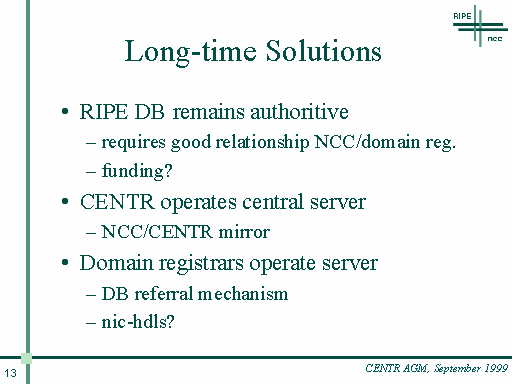 RIPE
NCC

Long-time Solutions

• RIPE DB remains authoritive
– requires good relationship NCC/domain reg.
– funding?
• CENTR operates central server
– NCC/CENTR mirror
• Domain registrars operate server
– DB referral mechanism
– nic-hdls?

13

CENTR AGM, September 1999